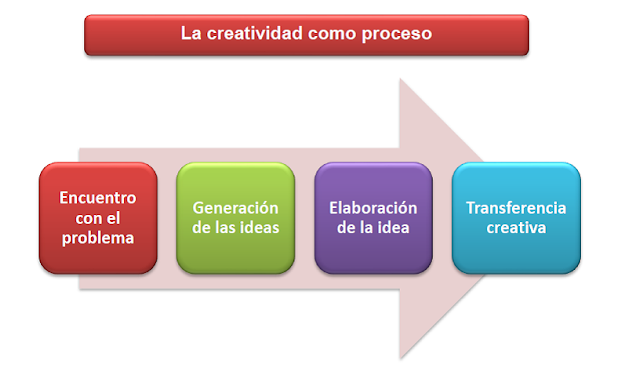 La creatividad como proceso

Encuentro con el problema

Generación de las ideas

Elaboración de la idea

Transferencia creativa